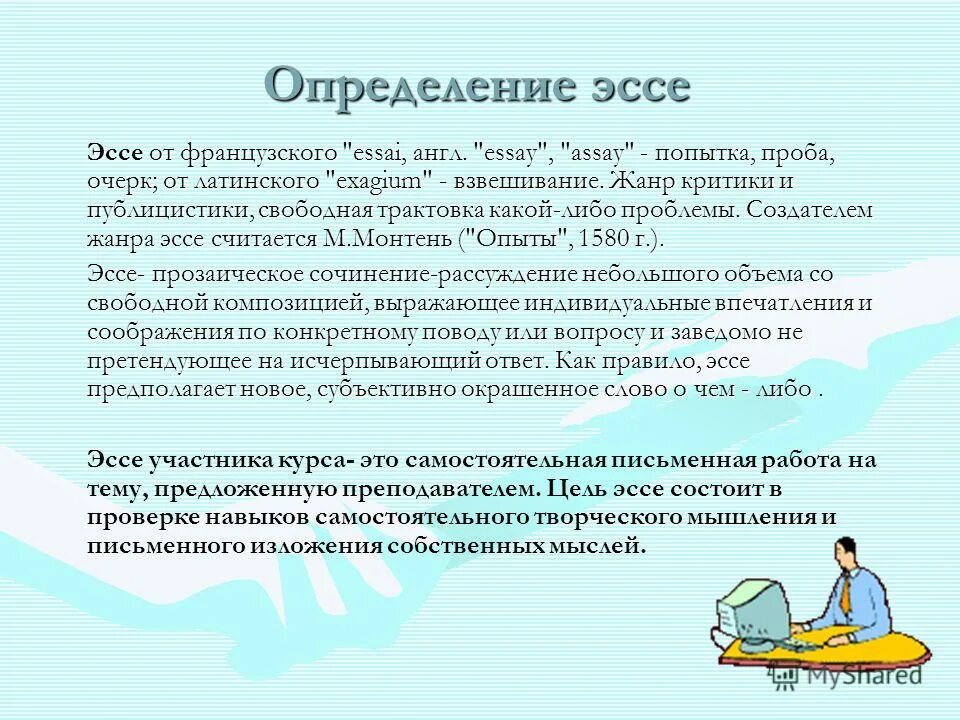 Определение эссе

Эссе от французского "essai, англ. "essay", "assay" - попытка, проба, очерк; от латинского "exagium" - взвешивание. Жанр критики и публицистики, свободная трактовка какой-либо проблемы. Создателем жанра эссе считается М.Монтень ("Опыты", 1580 г.).

Эссе- прозаическое сочинение-рассуждение небольшого объема со свободной композицией, выражающее индивидуальные впечатления и соображения по конкретному поводу или вопросу и заведомо не претендующее на исчерпывающий ответ. Как правило, эссе предполагает новое, субъективно окрашенное слово о чем - либо .

Эссе участника курса- это самостоятельная письменная работа на тему, предложенную преподавателем. Цель эссе состоит в проверке навыков самостоятельного творческого мышления и письменного изложения собственных мыслей.

MyShared